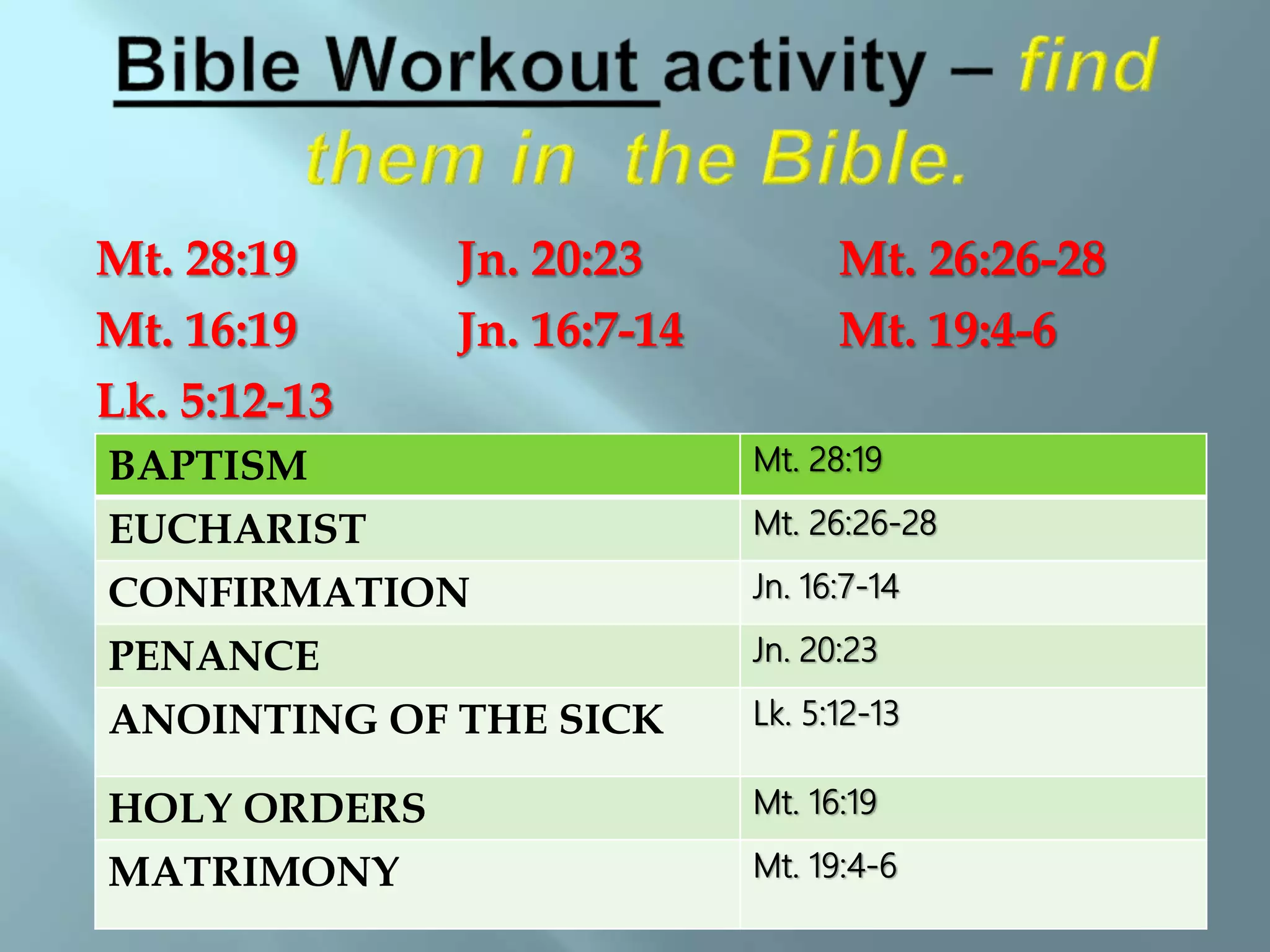 Bible Workout activity – find them in the Bible.

Mt. 28:19
Mt. 16:19
Lk. 5:12-13

Jn. 20:23
Jn. 16:7-14

Mt. 26:26-28
Mt. 19:4-6

| BAPTISM | Mt. 28:19 |
|---|---|
| EUCHARIST | Mt. 26:26-28 |
| CONFIRMATION | Jn. 16:7-14 |
| PENANCE | Jn. 20:23 |
| ANOINTING OF THE SICK | Lk. 5:12-13 |
| HOLY ORDERS | Mt. 16:19 |
| MATRIMONY | Mt. 19:4-6 |